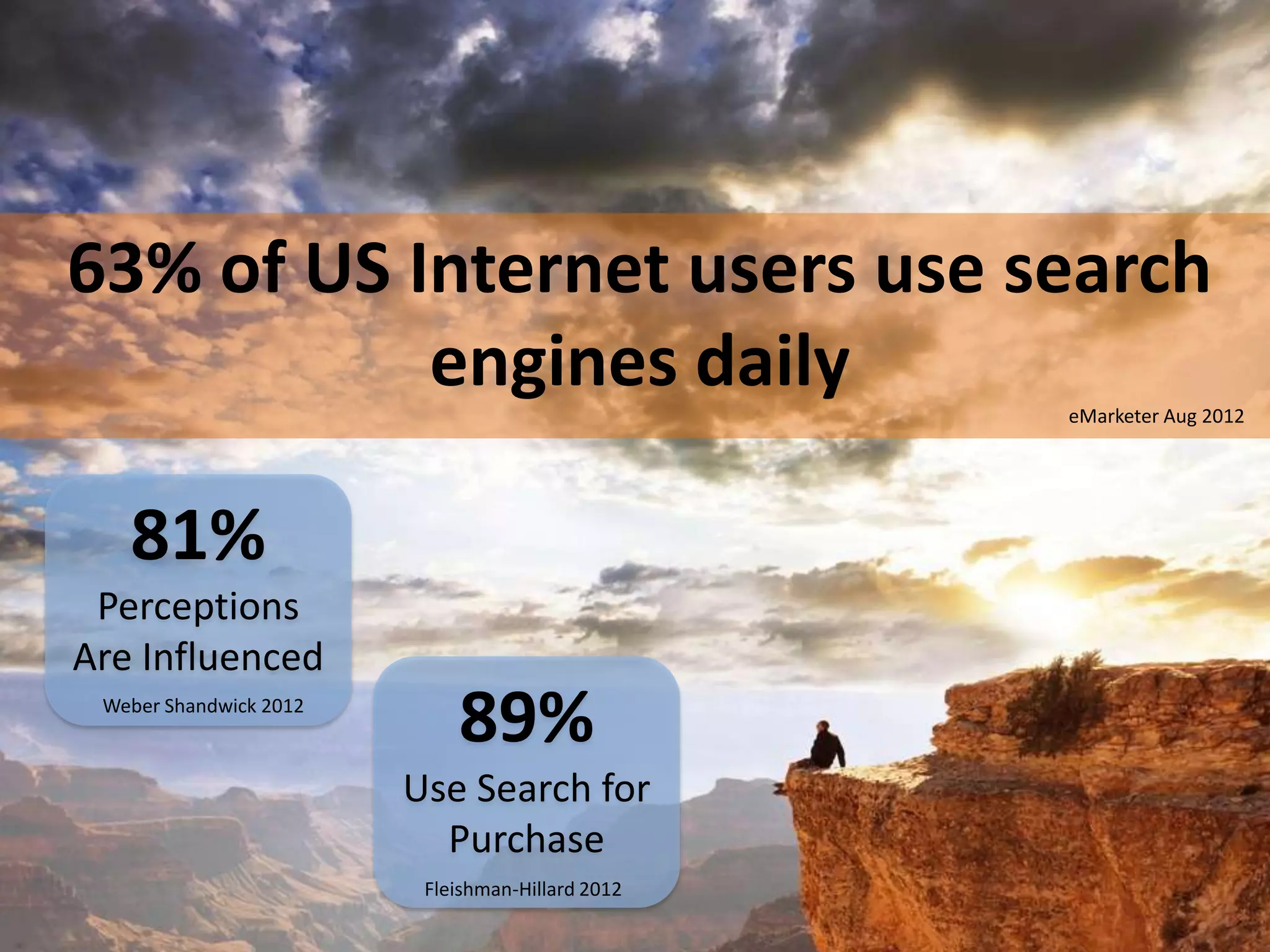 63% of US Internet users use search engines daily

eMarketer Aug 2012

81%

Perceptions Are Influenced

Weber Shandwick 2012

89%

Use Search for Purchase

Fleishman-Hillard 2012